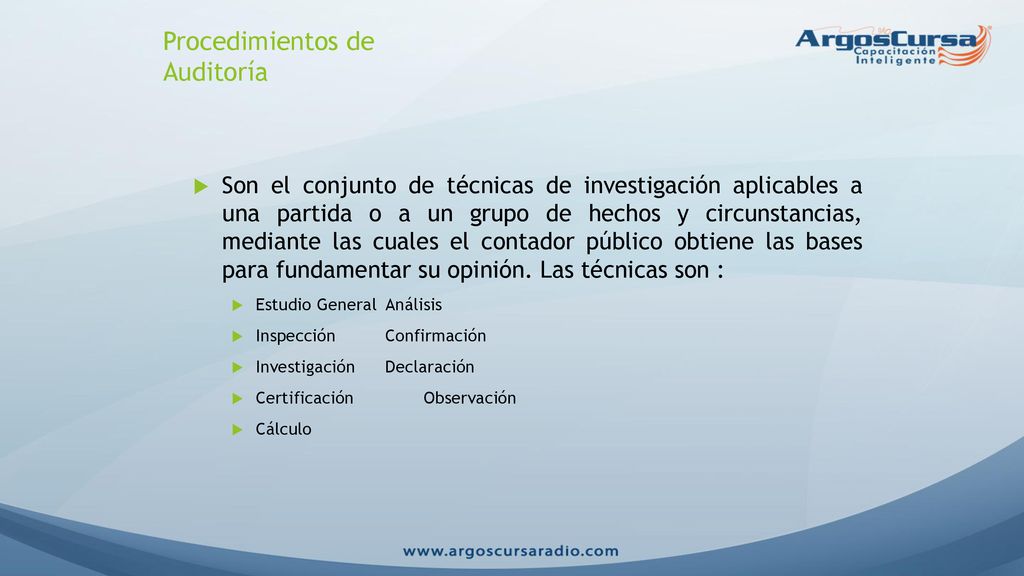 Procedimientos de Auditoría

ArgosCursa
Capacitación
Inteligente

Son el conjunto de técnicas de investigación aplicables a una partida o a un grupo de hechos y circunstancias, mediante las cuales el contador público obtiene las bases para fundamentar su opinión. Las técnicas son :

Estudio General Análisis

Inspección Confirmación

Investigación Declaración

Certificación Observación

Cálculo

www.argoscursaradio.com